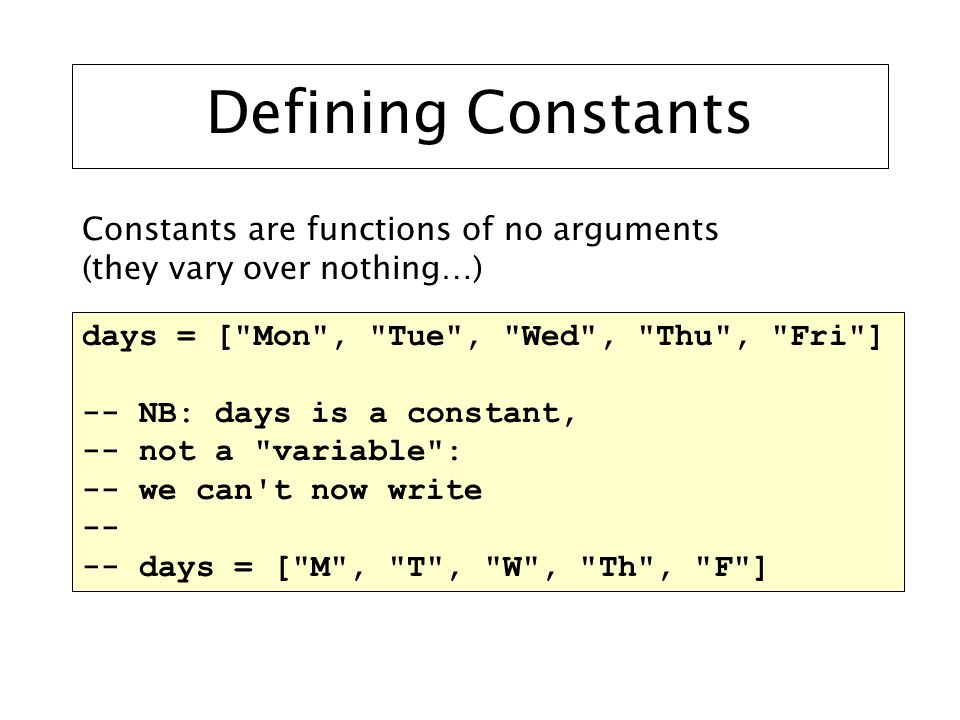 Defining Constants

Constants are functions of no arguments
(they vary over nothing…)

days = ["Mon", "Tue", "Wed", "Thu", "Fri"]

-- NB: days is a constant,
-- not a "variable":
-- we can't now write
--
-- days = ["M", "T", "W", "Th", "F"]